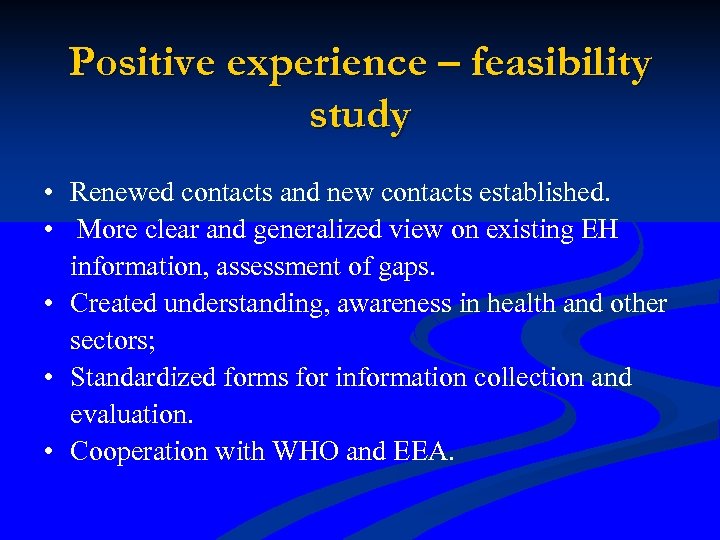 Positive experience – feasibility study

• Renewed contacts and new contacts established.
• More clear and generalized view on existing EH information, assessment of gaps.
• Created understanding, awareness in health and other sectors;
• Standardized forms for information collection and evaluation.
• Cooperation with WHO and EEA.